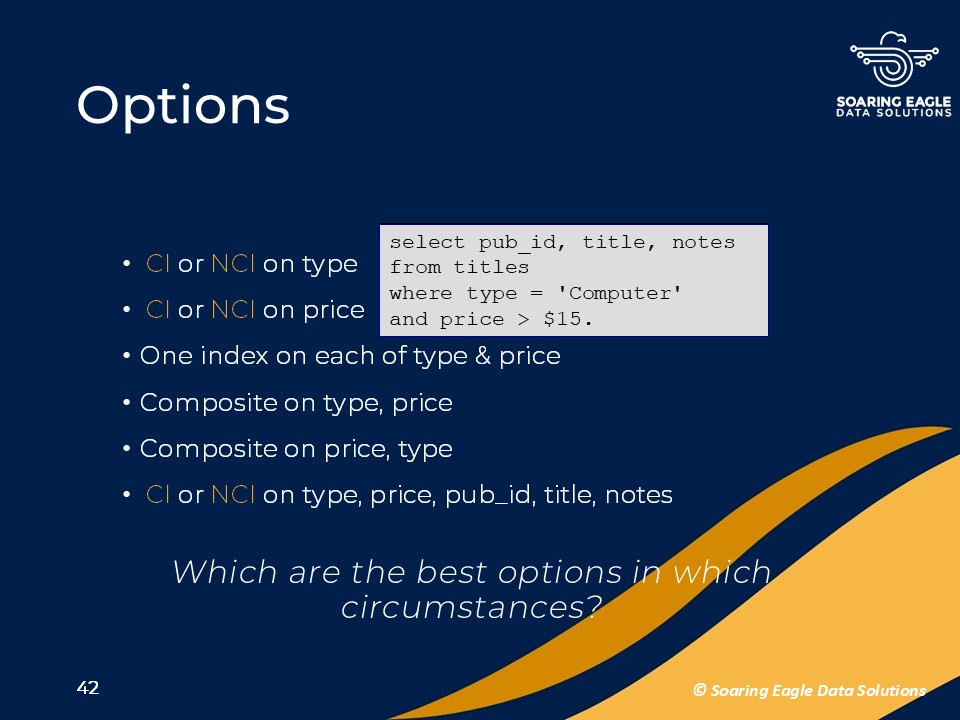 SOARING EAGLE
DATA SOLUTIONS

Options

select pub_id, title, notes
from titles
where type = 'Computer'
and price > $15.

• CI or NCI on type
• CI or NCI on price
• One index on each of type & price
• Composite on type, price
• Composite on price, type
• CI or NCI on type, price, pub_id, title, notes

Which are the best options in which circumstances?

42

© Soaring Eagle Data Solutions